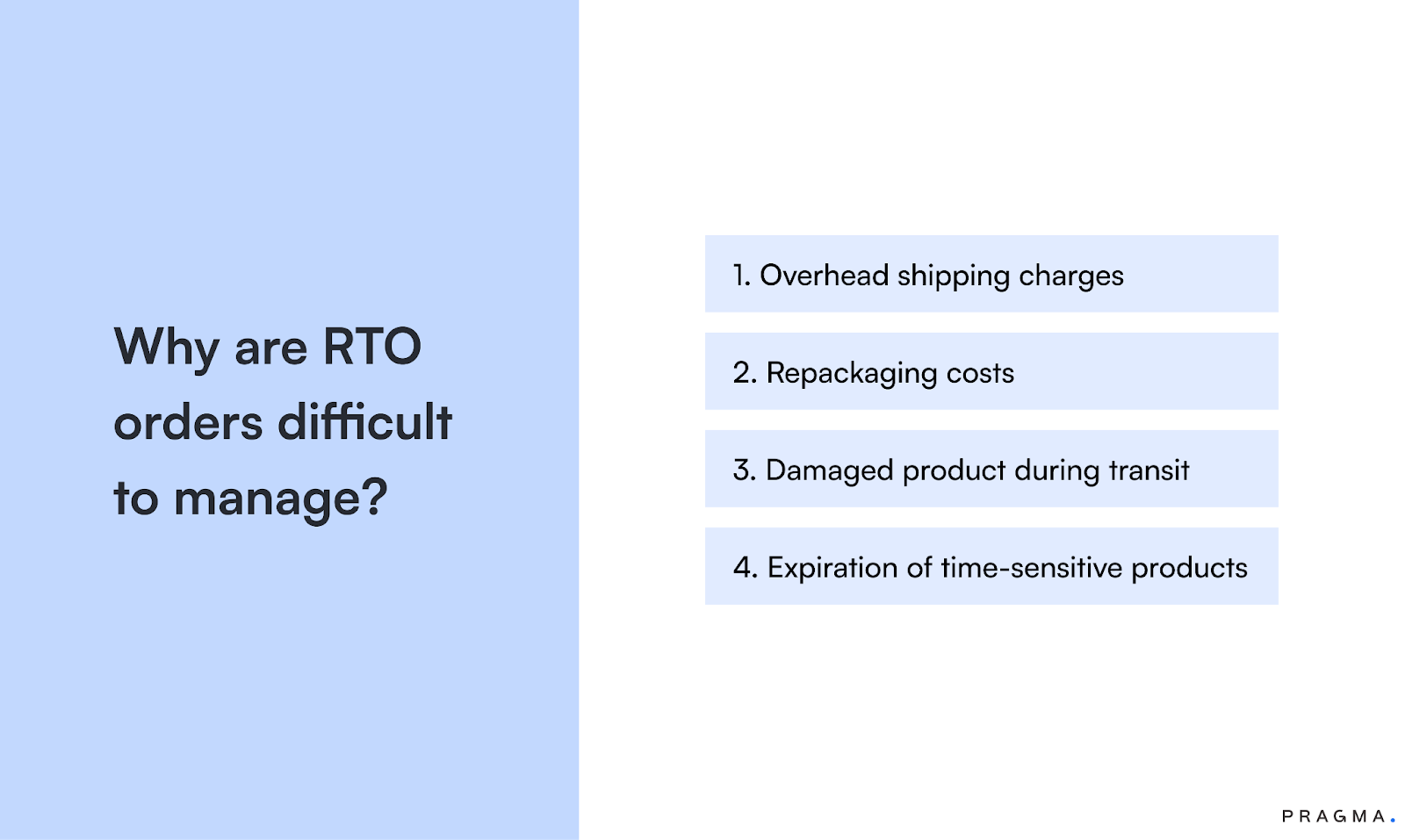 Why are RTO orders difficult to manage?

1. Overhead shipping charges

2. Repackaging costs

3. Damaged product during transit

4. Expiration of time-sensitive products

PRAGMA.